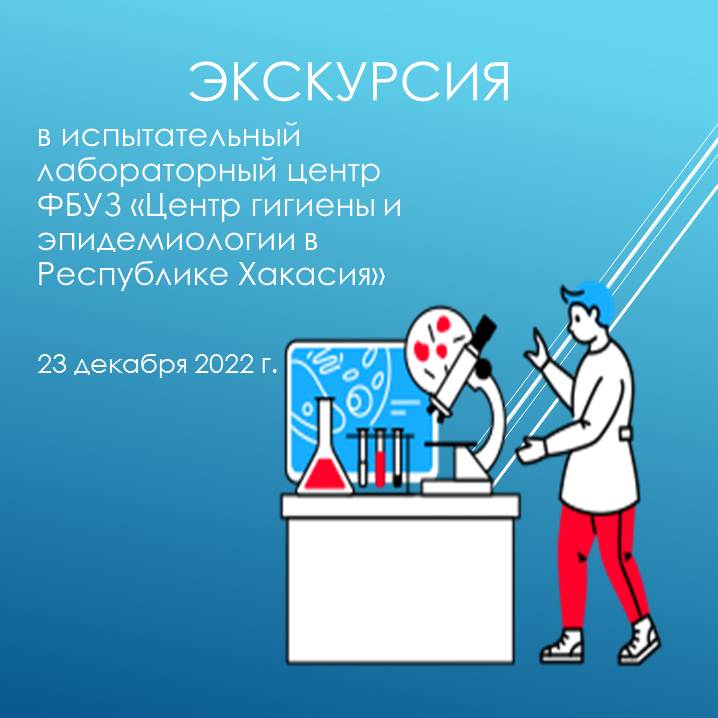 ЭКСКУРСИЯ

в испытательный лабораторный центр ФБУЗ «Центр гигиены и эпидемиологии в Республике Хакасия»

23 декабря 2022 г.